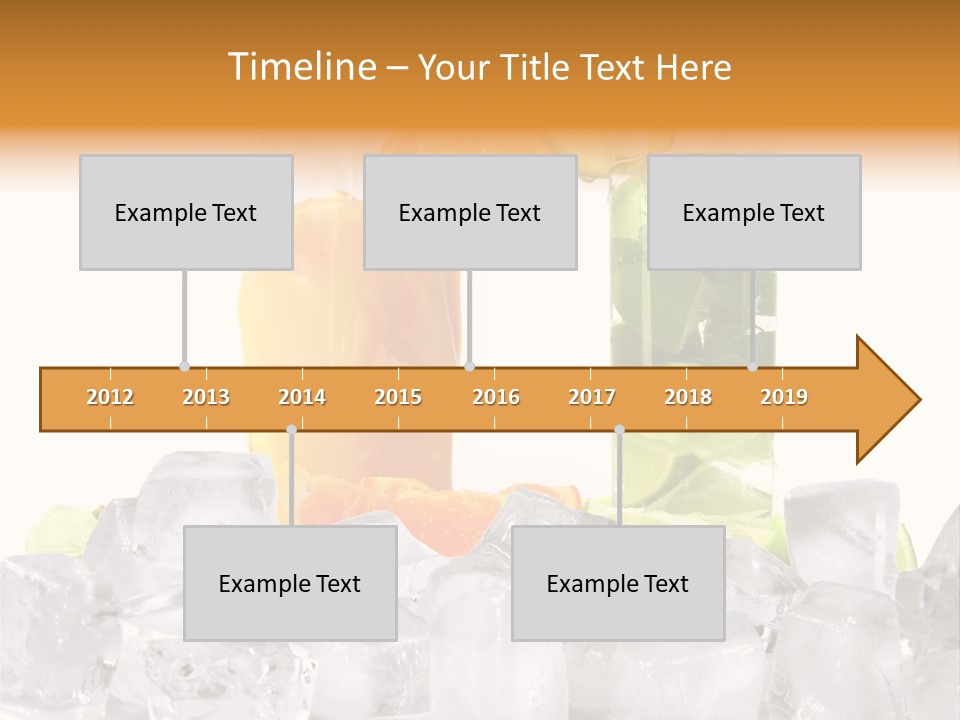 Timeline – Your Title Text Here

Example Text

Example Text

Example Text

2012 2013 2014 2015 2016 2017 2018 2019

Example Text

Example Text